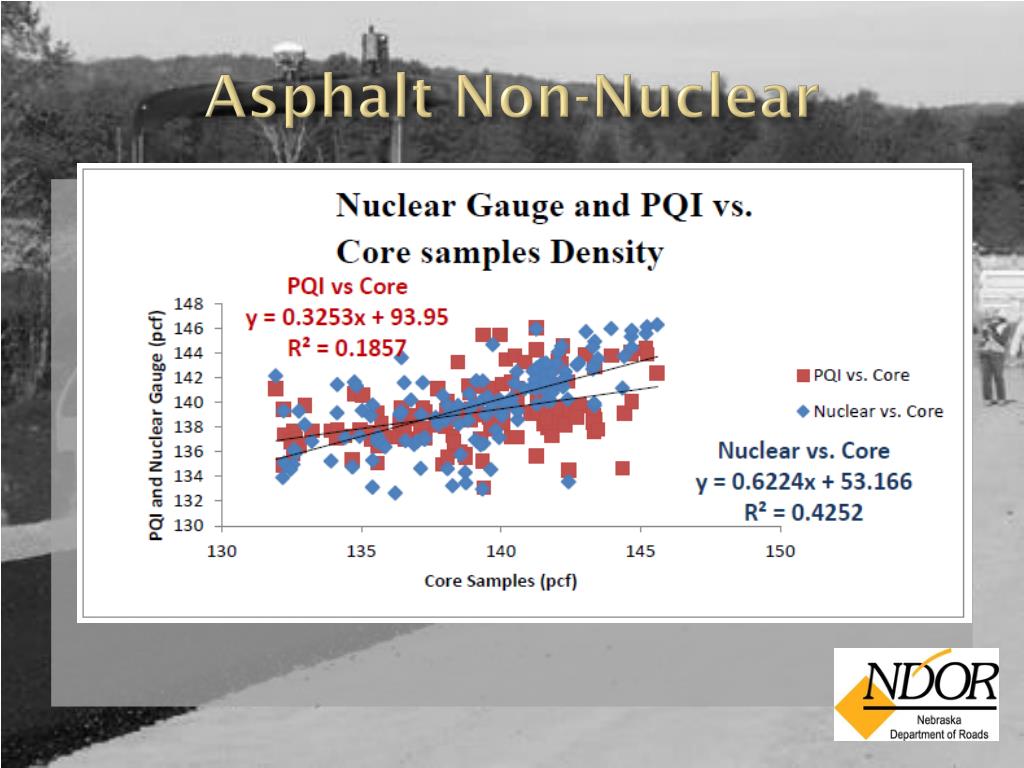 Asphalt Non-Nuclear

Nuclear Gauge and PQI vs. Core samples Density

PQI vs Core
$y = 0.3253x + 93.95$
$R^2 = 0.1857$

PQI and Nuclear Gauge (pcf)

148
146
144
142
140
138
136
134
132
130

130
135
140
145
150

Core Samples (pcf)

PQI vs. Core
Nuclear vs. Core

Nuclear vs. Core
$y = 0.6224x + 53.166$
$R^2 = 0.4252$

NDOR
Nebraska
Department of Roads